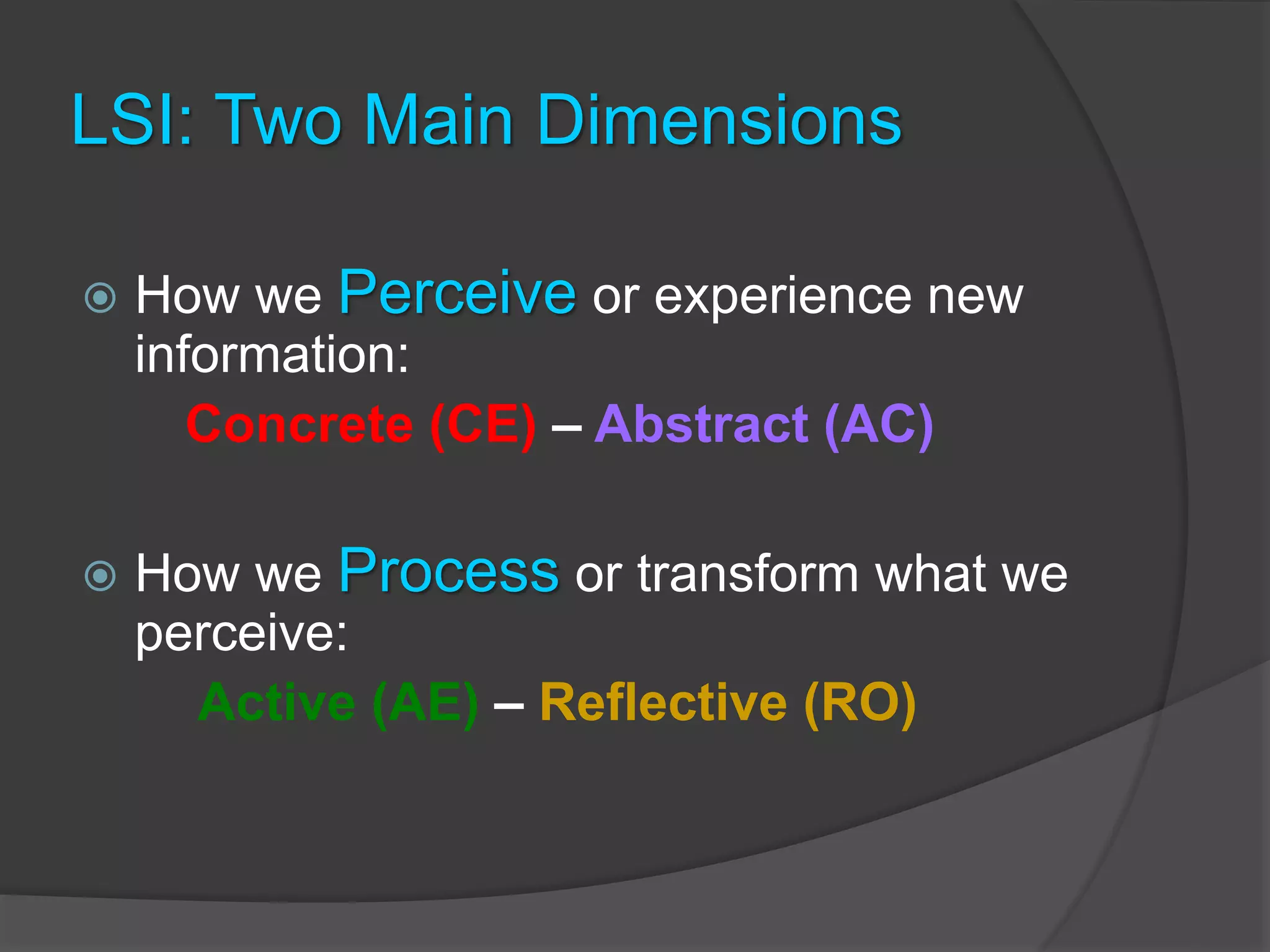 LSI: Two Main Dimensions

How we Perceive or experience new information:

Concrete (CE) – Abstract (AC)

How we Process or transform what we perceive:

Active (AE) – Reflective (RO)